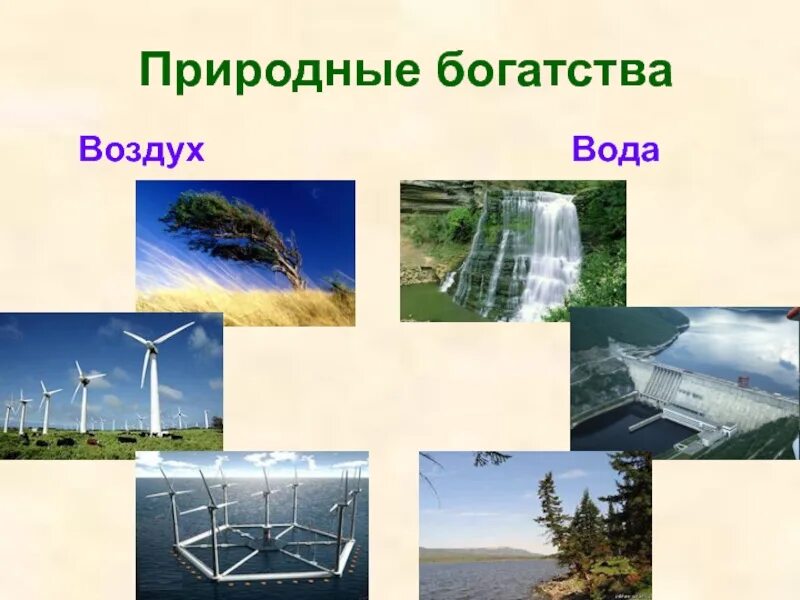 Природные богатства

Воздух

Вода